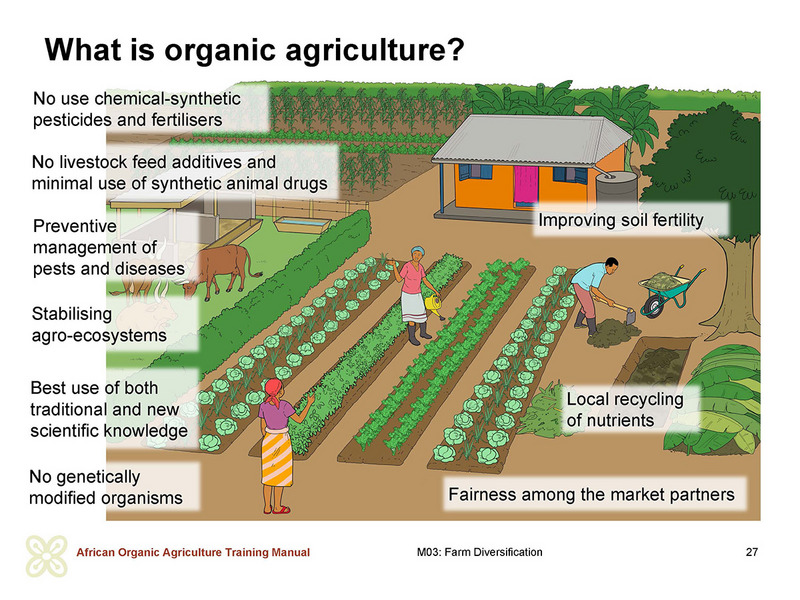 What is organic agriculture?

No use chemical-synthetic pesticides and fertilisers

No livestock feed additives and minimal use of synthetic animal drugs

Preventive management of pests and diseases

Stabilising agro-ecosystems

Best use of both traditional and new scientific knowledge

No genetically modified organisms

Improving soil fertility

Local recycling of nutrients

Fairness among the market partners

African Organic Agriculture Training Manual

M03: Farm Diversification

27